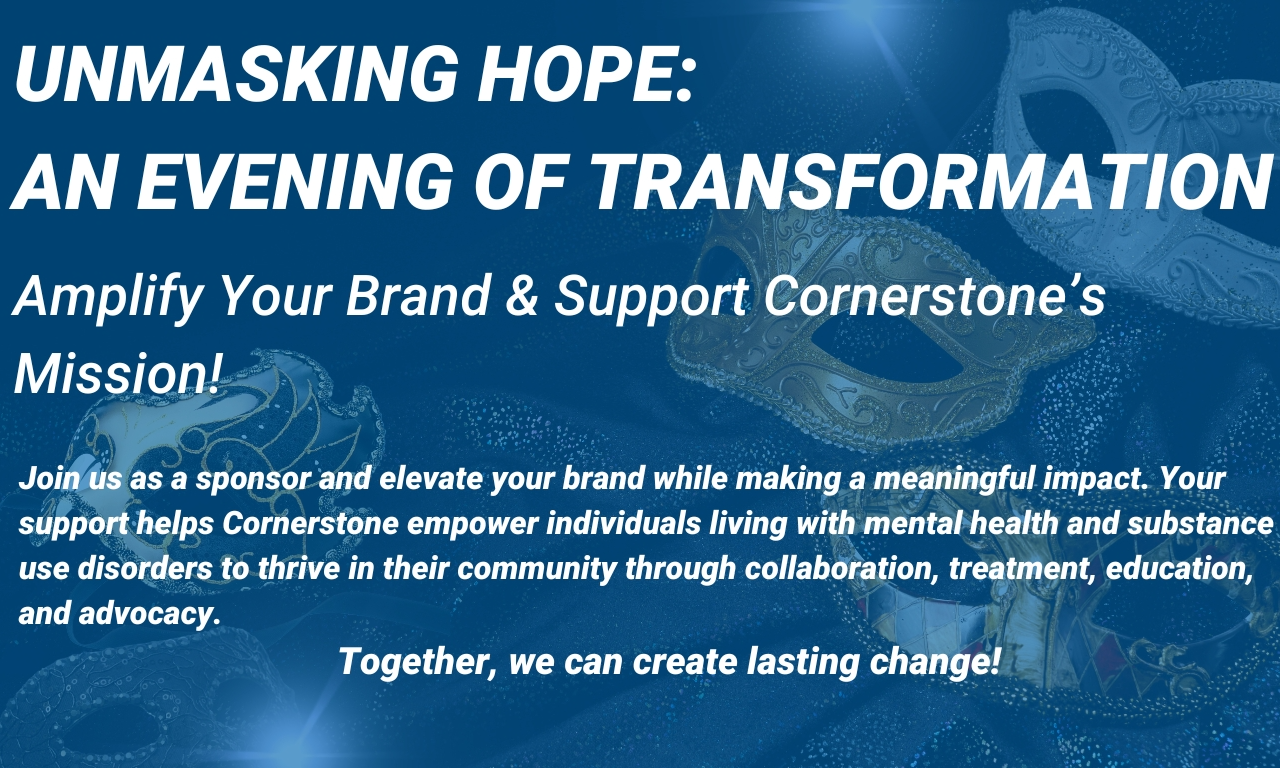 UNMASKING HOPE:
AN EVENING OF TRANSFORMATION

Amplify Your Brand & Support Cornerstone's Mission!

Join us as a sponsor and elevate your brand while making a meaningful impact. Your support helps Cornerstone empower individuals living with mental health and substance use disorders to thrive in their community through collaboration, treatment, education, and advocacy.

Together, we can create lasting change!